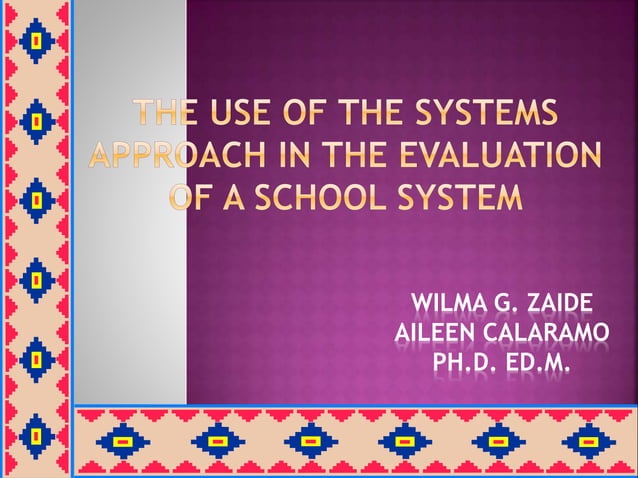 THE USE OF THE SYSTEMS APPROACH IN THE EVALUATION OF A SCHOOL SYSTEM

WILMA G. ZAIDE
AILEEN CALARAMO
PH.D. ED.M.